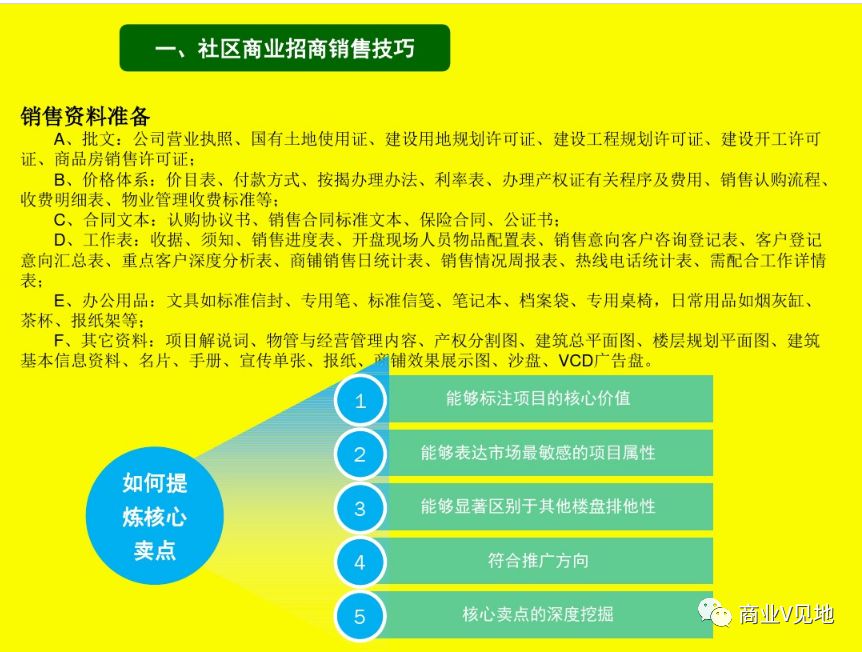 一、社区商业招商销售技巧

销售资料准备

A、批文：公司营业执照、国有土地使用证、建设用地规划许可证、建设工程规划许可证、建设开工许可证、商品房销售许可证；

B、价格体系：价目表、付款方式、按揭办理办法、利率表、办理产权证有关程序及费用、销售认购流程、收费明细表、物业管理收费标准等；

C、合同文本：认购协议书、销售合同标准文本、保险合同、公证书；

D、工作表：收据、须知、销售进度表、开盘现场人员物品配置表、销售意向客户咨询登记表、客户登记意向汇总表、重点客户深度分析表、商铺销售日统计表、销售情况周报表、热线电话统计表、需配合工作详情表；

E、办公用品：文具如标准信封、专用笔、标准信笺、笔记本、档案袋、专用桌椅，日常用品如烟灰缸、茶杯、报纸架等；

F、其它资料：项目解说词、物管与经营管理内容、产权分割图、建筑总平面图、楼层规划平面图、建筑基本信息资料、名片、手册、宣传单张、报纸、商铺效果展示图、沙盘、VCD广告盘。

如何提炼核心卖点

1 能够标注项目的核心价值

2 能够表达市场最敏感的项目属性

3 能够显著区别于其他楼盘排他性

4 符合推广方向

5 核心卖点的深度挖掘

商业V见地